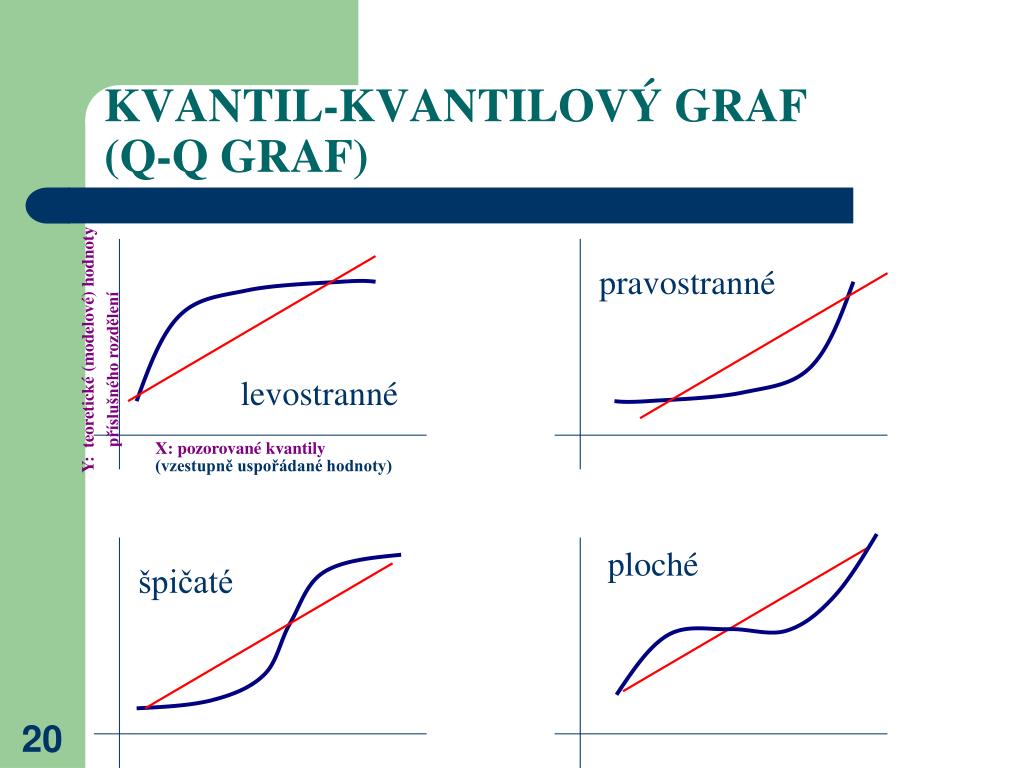 KVANTIL-KVANTILOVÝ GRAF (Q-Q GRAF)

Y: teoretické (modelové) hodnoty příslušného rozdělení

levostranné

X: pozorované kvantily (vzestupně uspořádané hodnoty)

pravostranné

špičaté

ploché

20